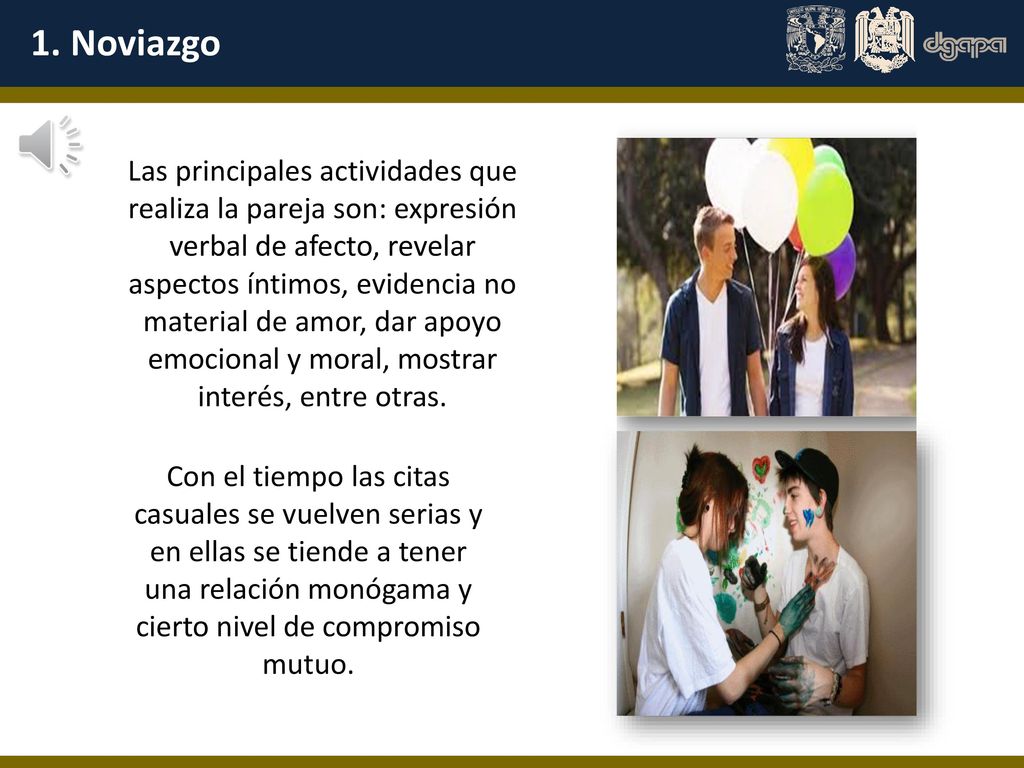 1. Noviazgo

dgapa

Las principales actividades que realiza la pareja son: expresión verbal de afecto, revelar aspectos íntimos, evidencia no material de amor, dar apoyo emocional y moral, mostrar interés, entre otras.

Con el tiempo las citas casuales se vuelven serias y en ellas se tiende a tener una relación monógama y cierto nivel de compromiso mutuo.